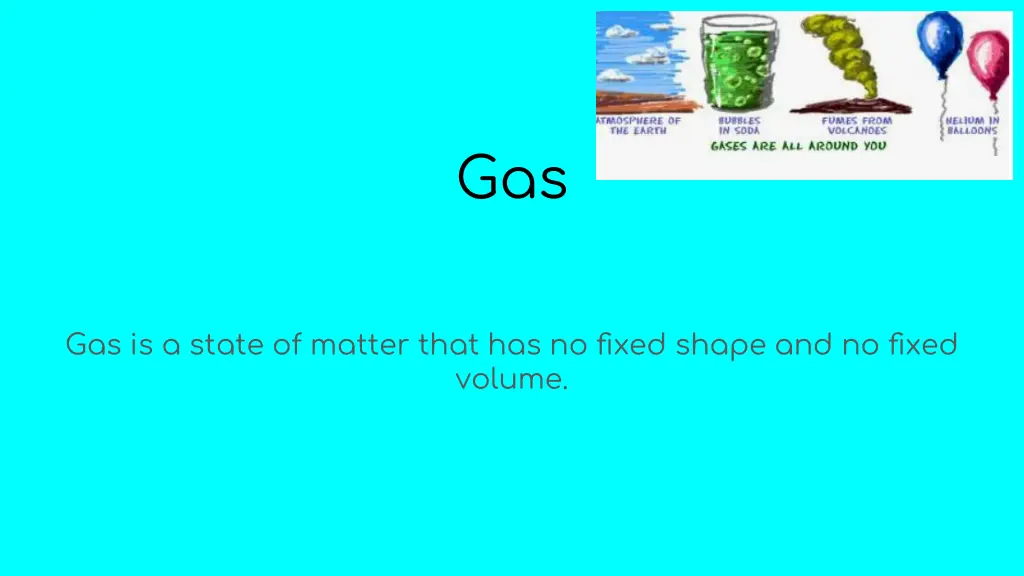 ATMOSPHERE OF THE EARTH

BUBBLES IN SODA

FUMES FROM VOLCANOES

HELIUM IN BALLOONS

GASES ARE ALL AROUND YOU

Gas

Gas is a state of matter that has no fixed shape and no fixed volume.